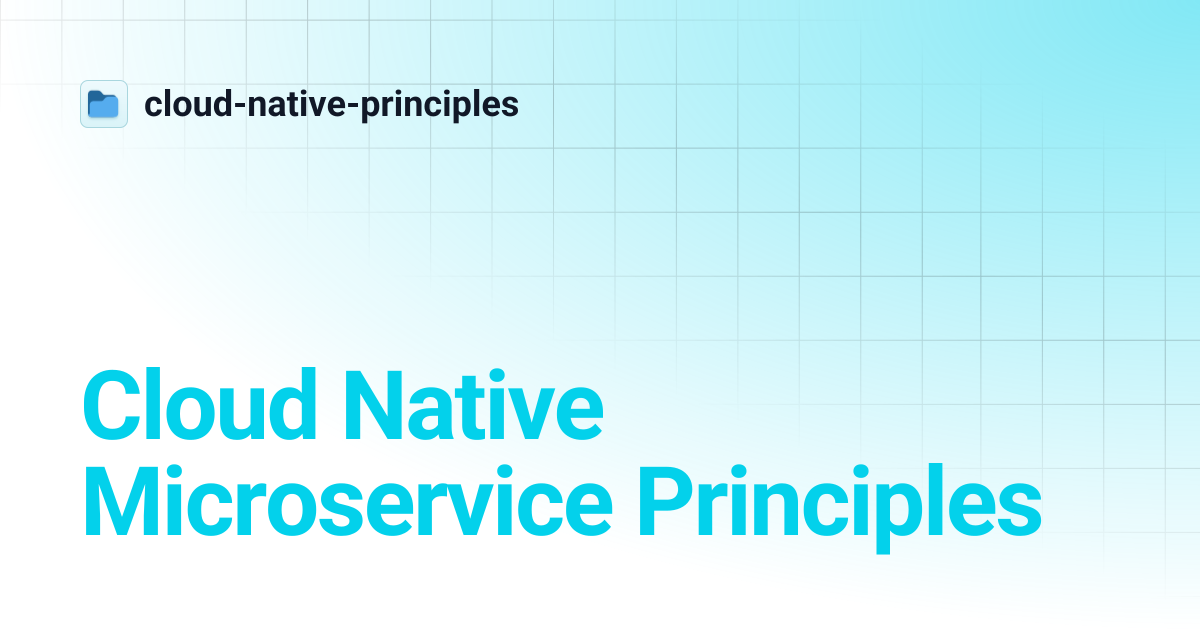 cloud-native-principles

Cloud Native
Microservice Principles